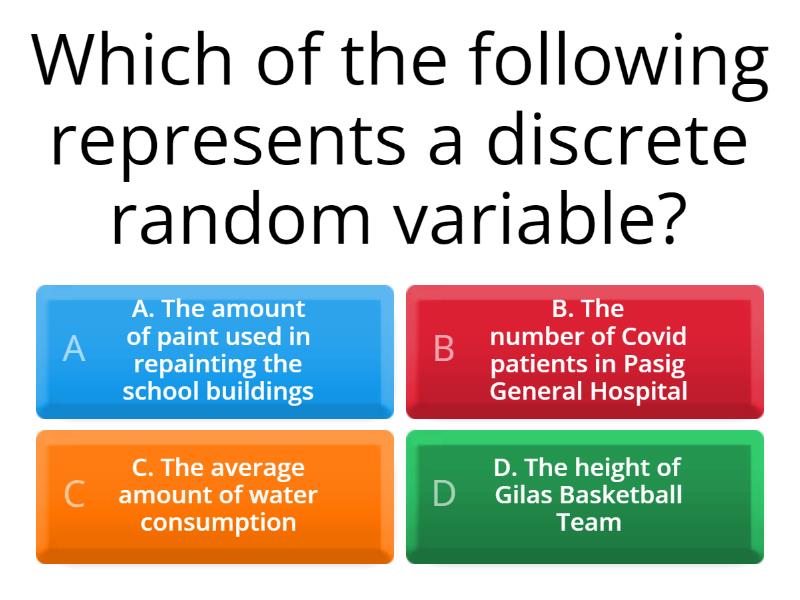 Which of the following represents a discrete random variable?

A
A. The amount of paint used in repainting the school buildings

B
B. The number of Covid patients in Pasig General Hospital

C
C. The average amount of water consumption

D
D. The height of Gilas Basketball Team